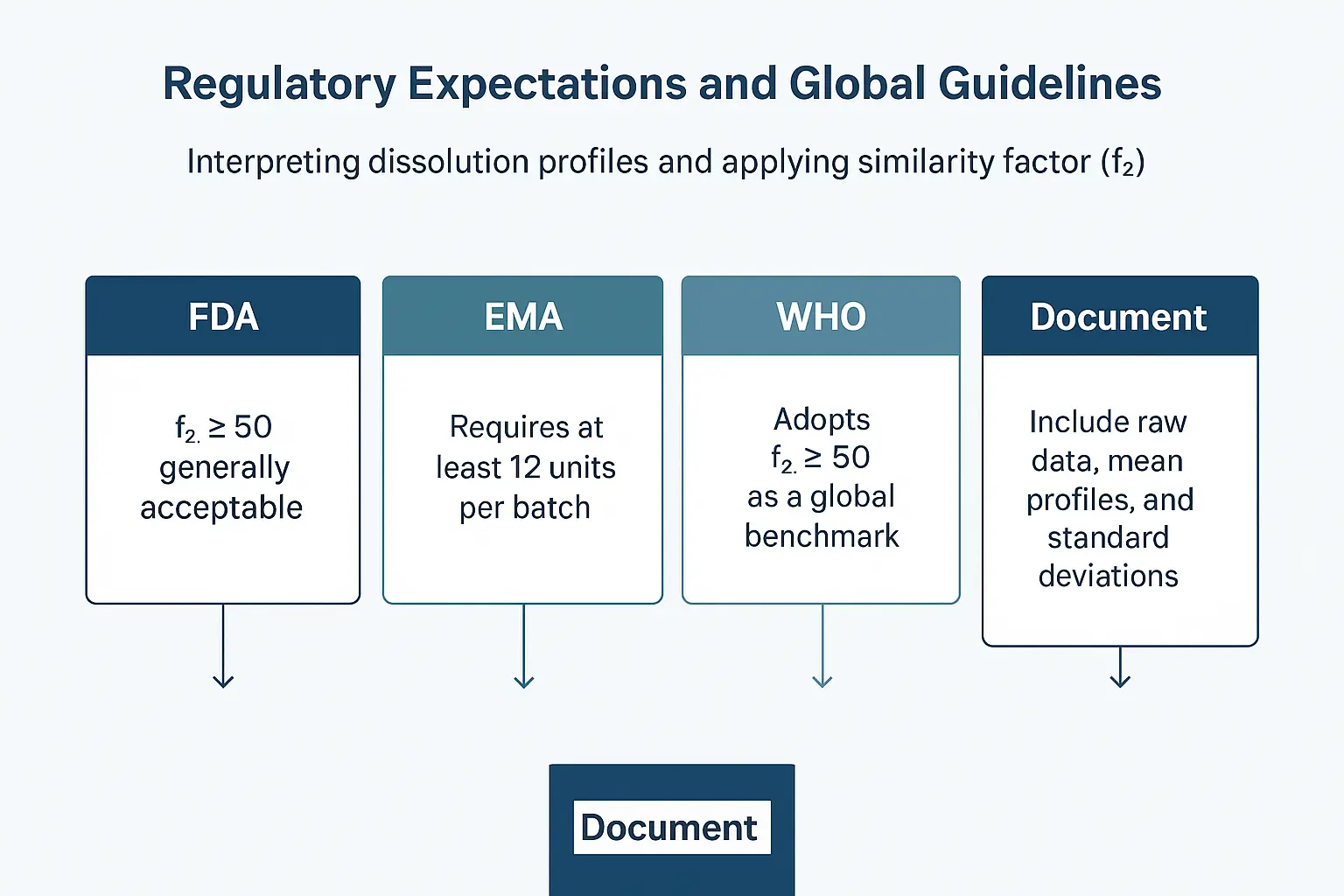 Regulatory Expectations and Global Guidelines

Interpreting dissolution profiles and applying similarity factor ($f_2$)

FDA

$f_{2.} \geq 50$ generally acceptable

EMA

Requires at least 12 units per batch

WHO

Adopts $f_{2.} \geq 50$ as a global benchmark

Document

Include raw data, mean profiles, and standard deviations

Document